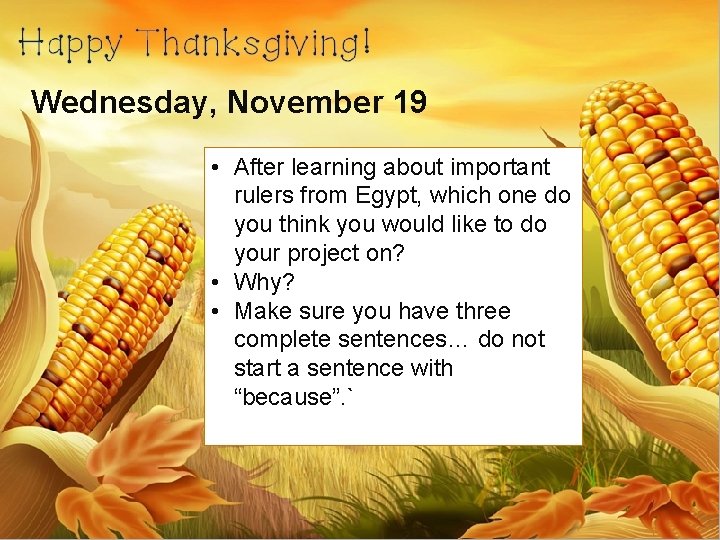 Happy Thanksgiving!

Wednesday, November 19

• After learning about important rulers from Egypt, which one do you think you would like to do your project on?
• Why?
• Make sure you have three complete sentences… do not start a sentence with “because”.`